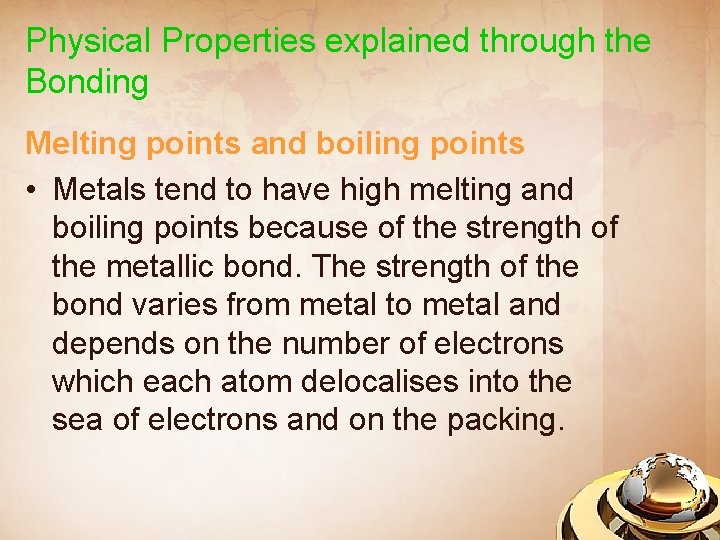 Physical Properties explained through the Bonding

Melting points and boiling points

• Metals tend to have high melting and boiling points because of the strength of the metallic bond. The strength of the bond varies from metal to metal and depends on the number of electrons which each atom delocalises into the sea of electrons and on the packing.